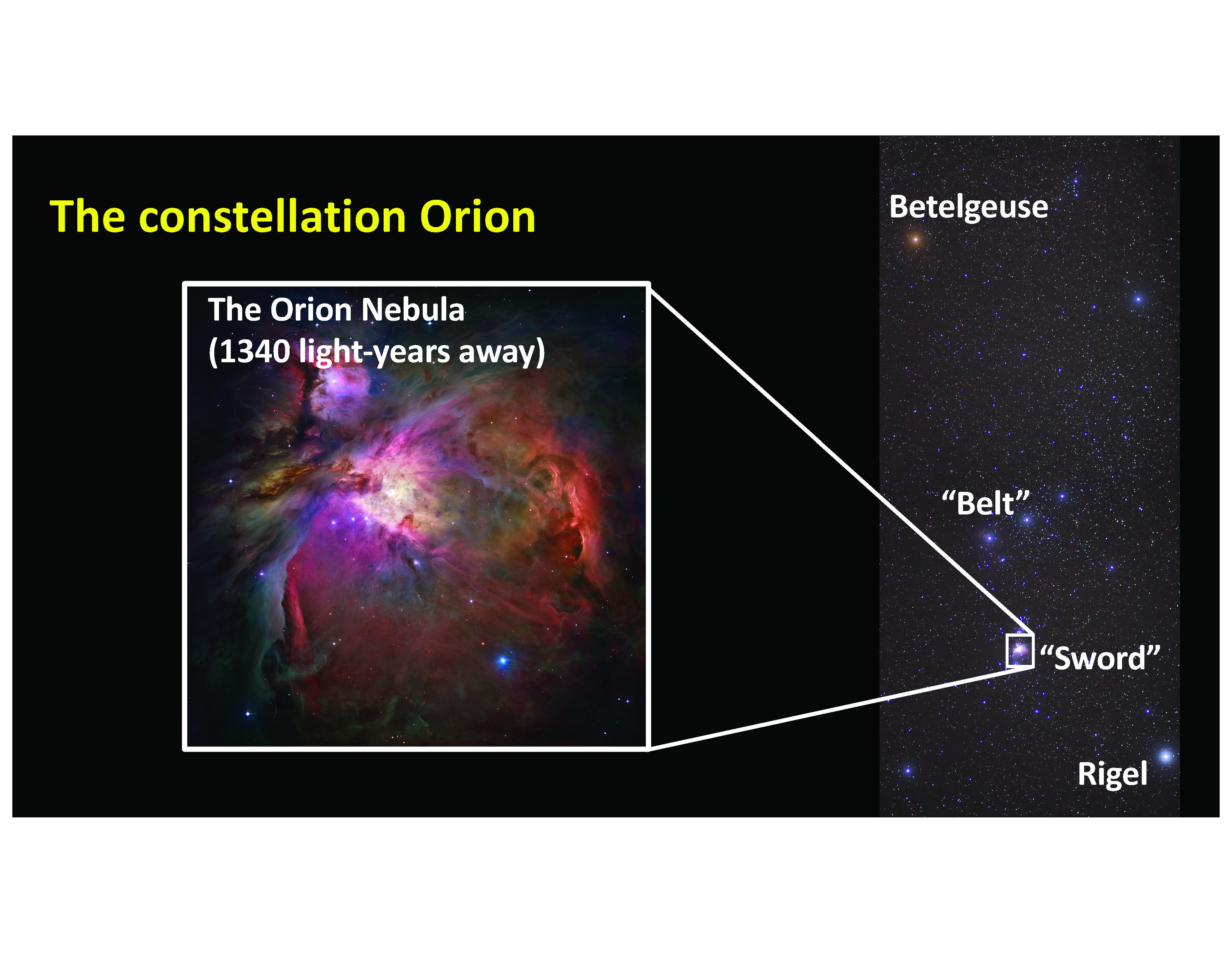 The constellation Orion

The Orion Nebula
(1340 light-years away)

Betelgeuse

“Belt”

“Sword”

Rigel